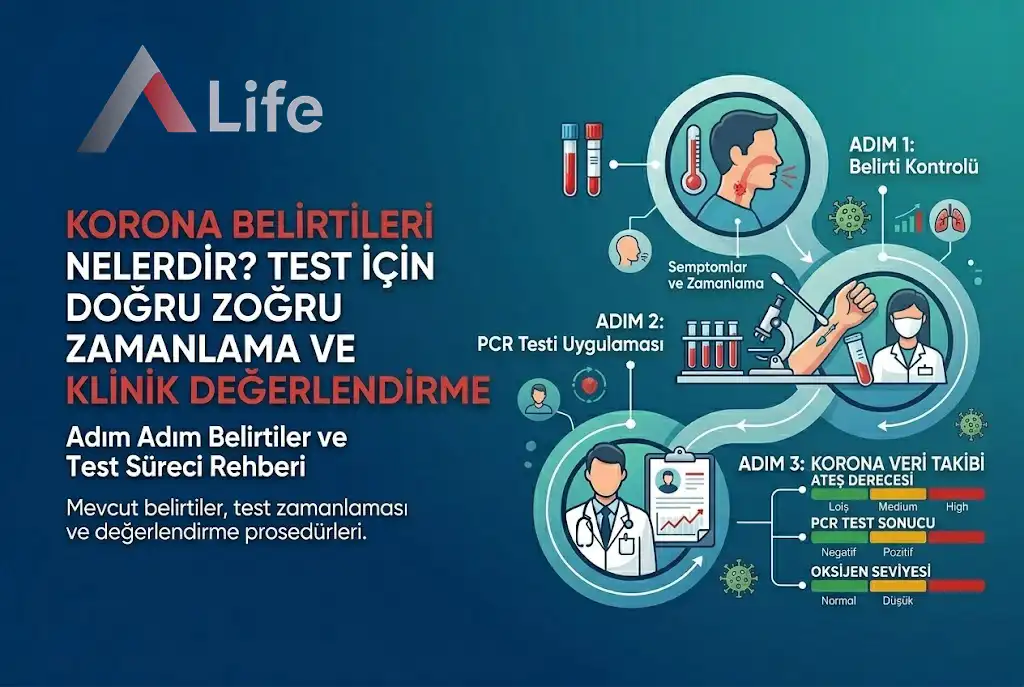 Life

KORONA BELİRTİLERİ NELERDİR? TEST İÇİN DOĞRU ZOĞRU ZAMANLAMA VE KLİNİK DEĞERLENDİRME

Adım Adım Belirtiler ve Test Süreci Rehberi

Mevcut belirtiler, test zamanlaması ve değerlendirme prosedürleri.

ADIM 1: Belirti Kontrolü

Semptomlar ve Zamanlama

ADIM 2: PCR Testi Uygulaması

ADIM 3: KORONA VERİ TAKİBİ

ATEŞ DERECESİ
Loiş Medium High

PCR TEST SONUCU
Negatif Pozitif

OKSİJEN SEVİYESİ
Normal Düşük